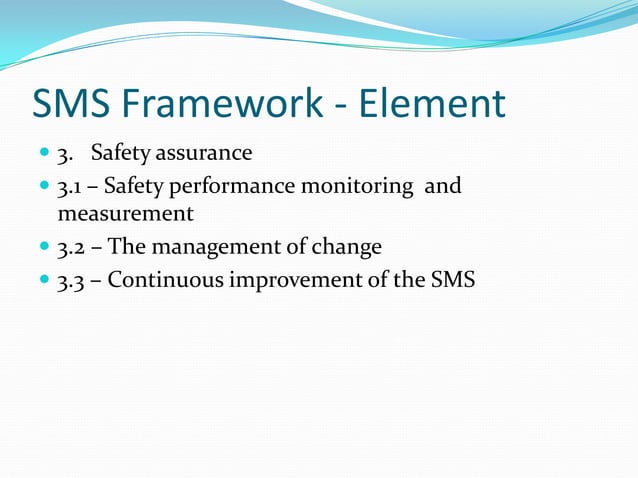 SMS Framework - Element

- 3. Safety assurance
- 3.1 – Safety performance monitoring and measurement
- 3.2 – The management of change
- 3.3 – Continuous improvement of the SMS